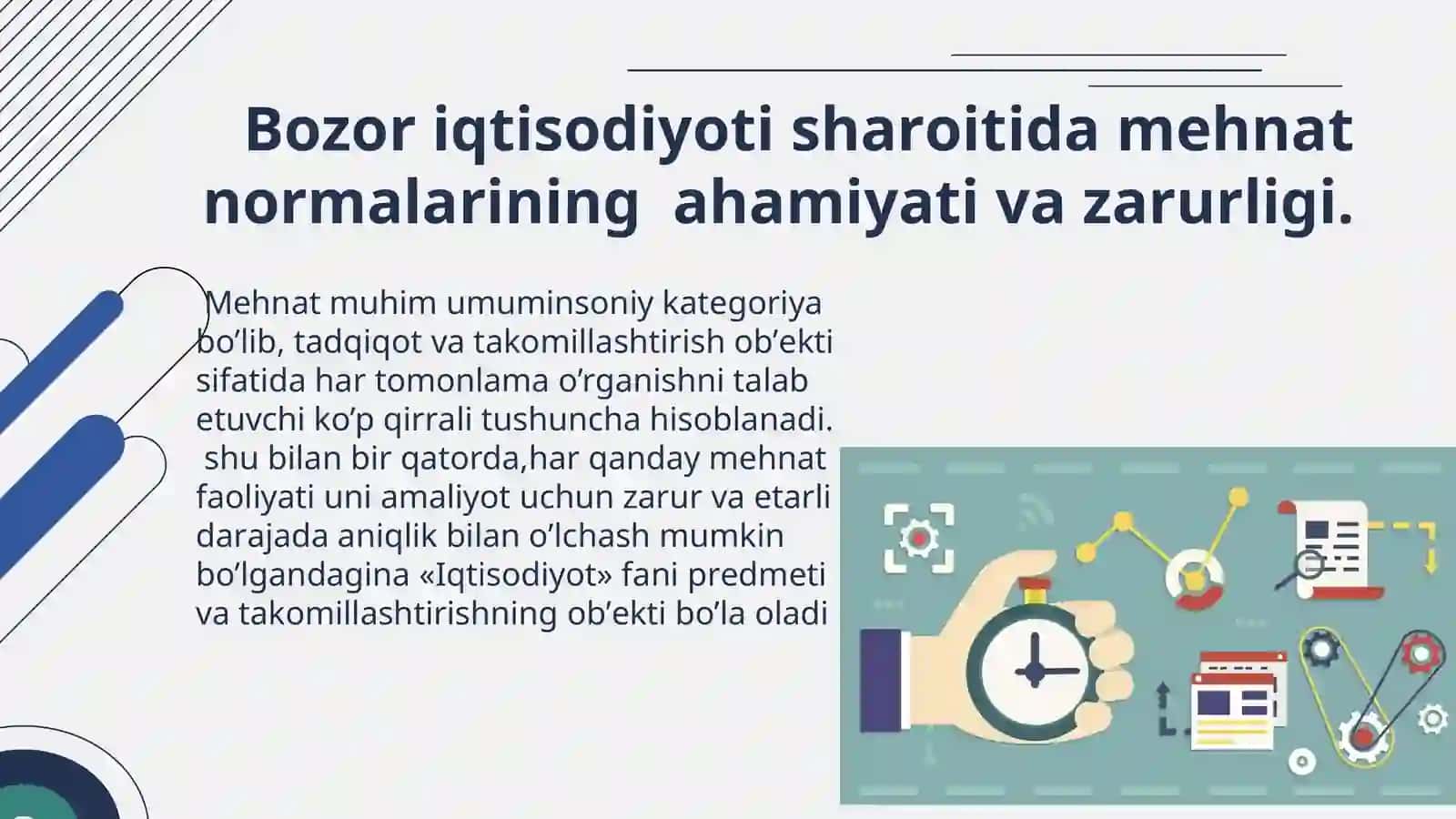 Bozor iqtisodiyoti sharoitida mehnat normalarining ahamiyati va zarurligi.

Mehnat muhim umuminsoniy kategoriya bo’lib, tadqiqot va takomillashtirish ob’ekti sifatida har tomonlama o’rganishni talab etuvchi ko’p qirrali tushuncha hisoblanadi. shu bilan bir qatorda,har qanday mehnat faoliyati uni amaliyot uchun zarur va etarli darajada aniqlik bilan o’lchash mumkin bo’lgandagina «Iqtisodiyot» fani predmeti va takomillashtirishning ob’ekti bo’la oladi